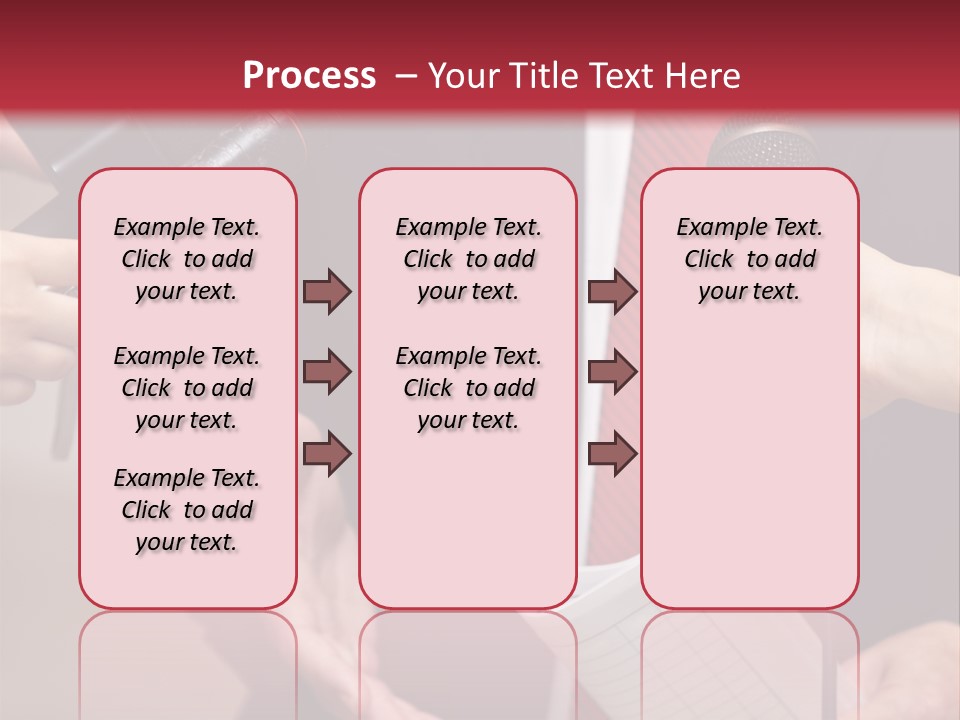 Process – Your Title Text Here

Example Text. Click to add your text.

Example Text. Click to add your text.

Example Text. Click to add your text.

Example Text. Click to add your text.

Example Text. Click to add your text.

Example Text. Click to add your text.